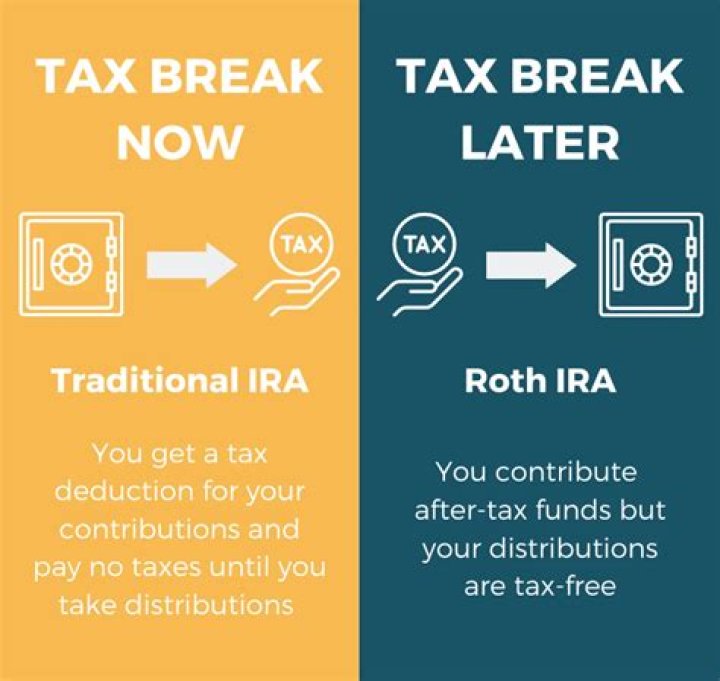 TAX BREAK NOW

TAX

Traditional IRA

You get a tax deduction for your contributions and pay no taxes until you take distributions

TAX BREAK LATER

TAX

Roth IRA

You contribute after-tax funds but your distributions are tax-free